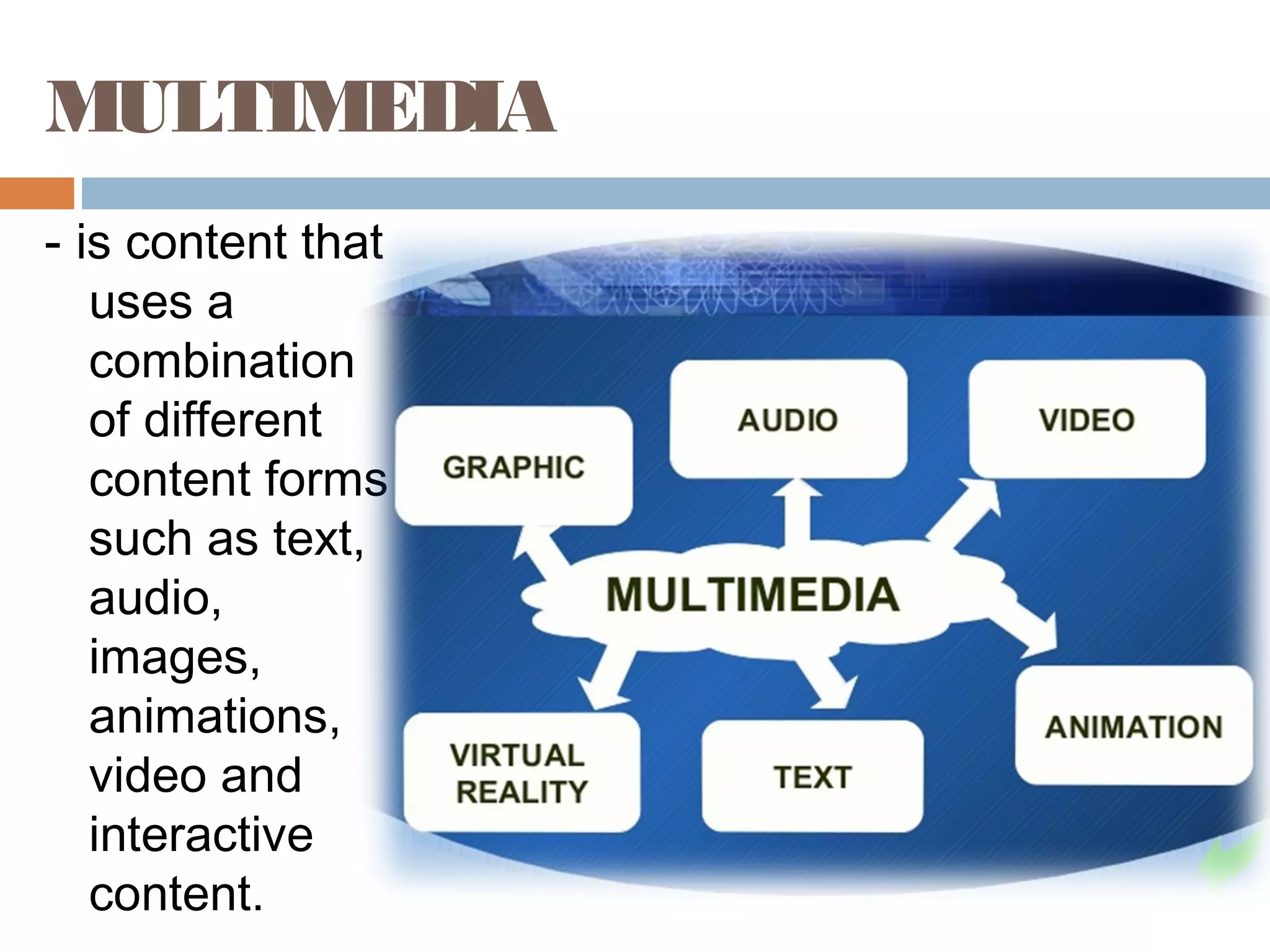 MULTIMEDIA

- is content that uses a combination of different content forms such as text, audio, images, animations, video and interactive content.

GRAPHIC

AUDIO

VIDEO

MULTIMEDIA

VIRTUAL REALITY

TEXT

ANIMATION